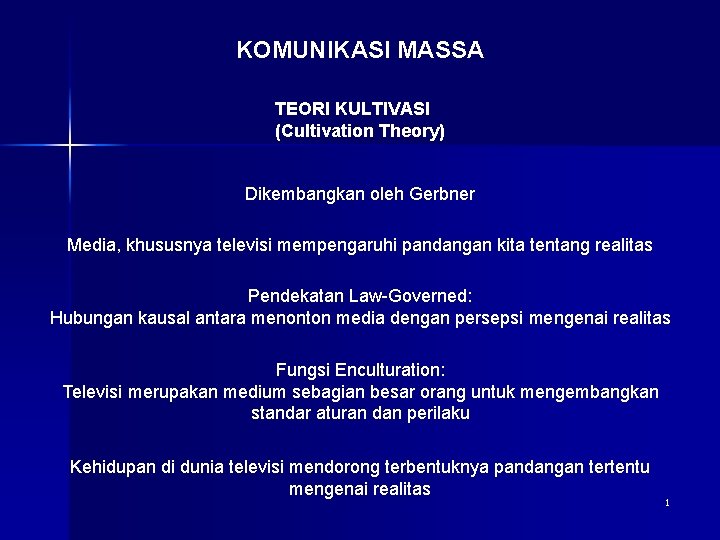 KOMUNIKASI MASSA

TEORI KULTIVASI
(Cultivation Theory)

Dikembangkan oleh Gerbner

Media, khususnya televisi mempengaruhi pandangan kita tentang realitas

Pendekatan Law-Governed:
Hubungan kausal antara menonton media dengan persepsi mengenai realitas

Fungsi Enculturation:
Televisi merupakan medium sebagian besar orang untuk mengembangkan standar aturan dan perilaku

Kehidupan di dunia televisi mendorong terbentuknya pandangan tertentu mengenai realitas

1